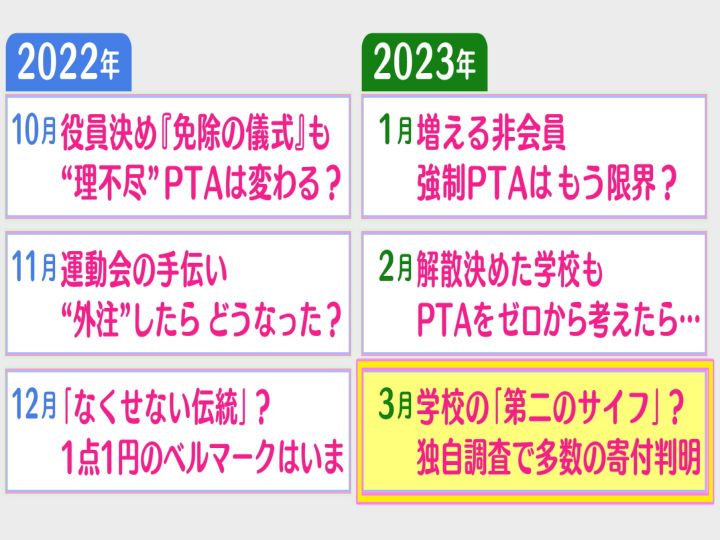 2022年

10月 役員決め『免除の儀式』も
“理不尽”PTAは変わる？

11月 運動会の手伝い
“外注”したら どうなった？

12月 「なくせない伝統」？
1点1円のベルマークはいま

2023年

1月 増える非会員
強制PTAはもう限界？

2月 解散決めた学校も
PTAをゼロから考えたら…

3月 学校の「第二のサイフ」？
独自調査で多数の寄付判明